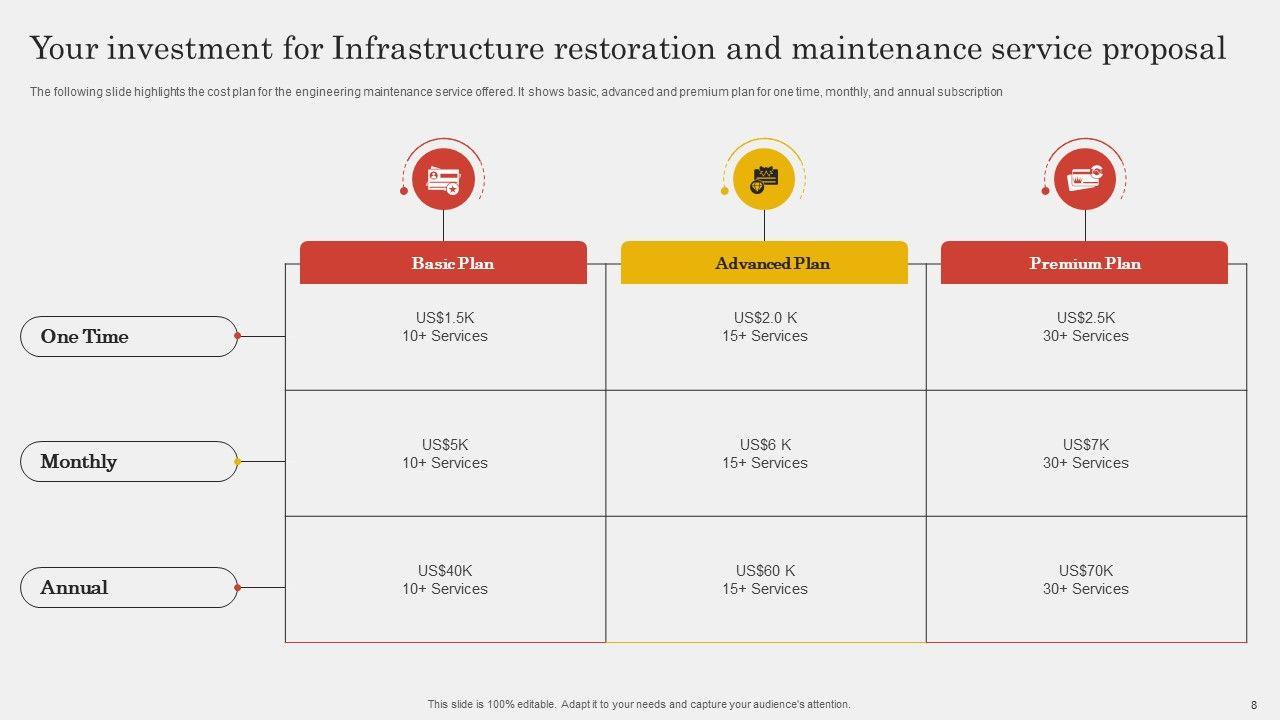 Your investment for Infrastructure restoration and maintenance service proposal

The following slide highlights the cost plan for the engineering maintenance service offered. It shows basic, advanced and premium plan for one time, monthly, and annual subscription

| | Basic Plan | Advanced Plan | Premium Plan |
|---|---|---|---|
| One Time | US$1.5K 10+ Services | US$2.0 K 15+ Services | US$2.5K 30+ Services |
| Monthly | US$5K 10+ Services | US$6 K 15+ Services | US$7K 30+ Services |
| Annual | US$40K 10+ Services | US$60 K 15+ Services | US$70K 30+ Services |

This slide is 100% editable. Adapt it to your needs and capture your audience's attention.

8